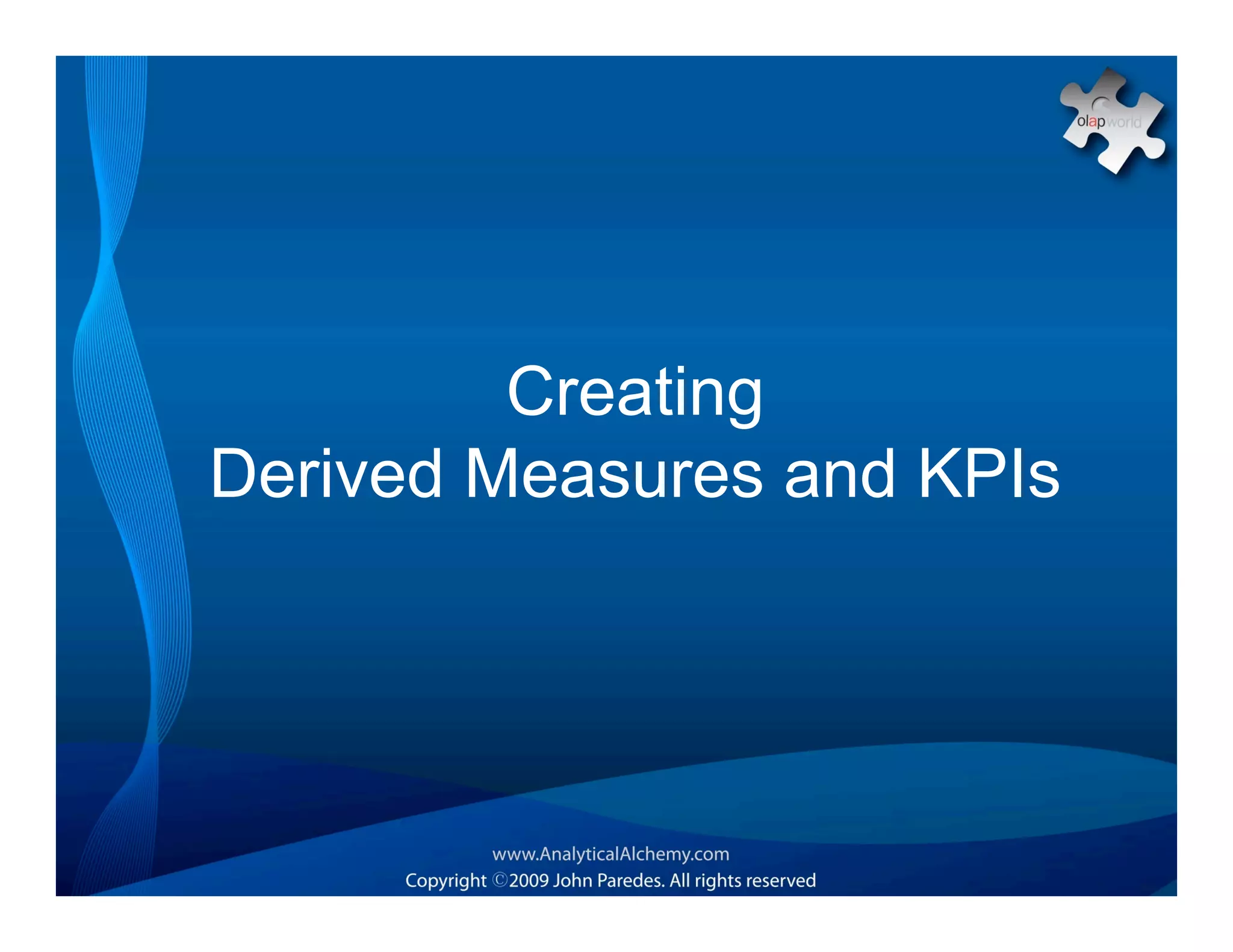 olapworld

Creating
Derived Measures and KPIs

www.AnalyticalAlchemy.com
Copyright ©2009 John Paredes. All rights reserved